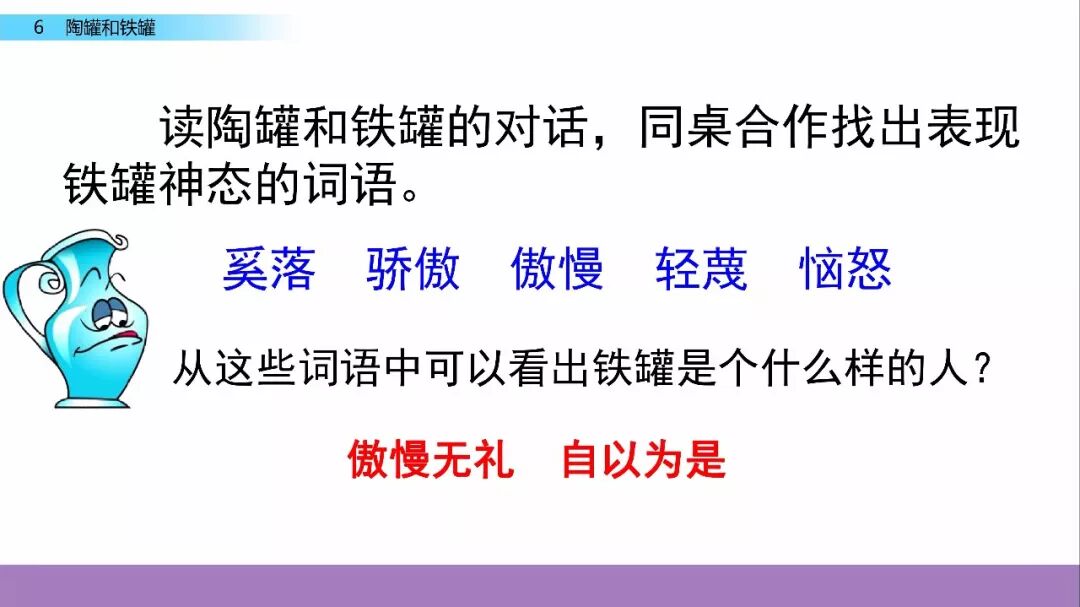 6 陶罐和铁罐

读陶罐和铁罐的对话，同桌合作找出表现铁罐神态的词语。

奚落 骄傲 傲慢 轻蔑 恼怒

从这些词语中可以看出铁罐是个什么样的人？

傲慢无礼 自以为是